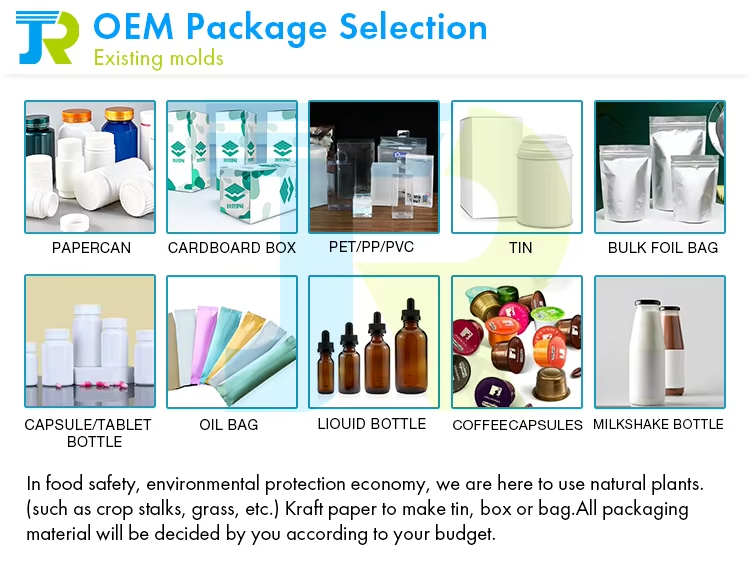 JR OEM Package Selection
Existing molds

PAPERCAN

CARDBOARD BOX

PET/PP/PVC

TIN

BULK FOIL BAG

CAPSULE/TABLET BOTTLE

OIL BAG

LIOUID BOTTLE

COFFEECAPSULES

MILKSHAKE BOTTLE

In food safety, environmental protection economy, we are here to use natural plants. (such as crop stalks, grass, etc.) Kraft paper to make tin, box or bag.All packaging material will be decided by you according to your budget.